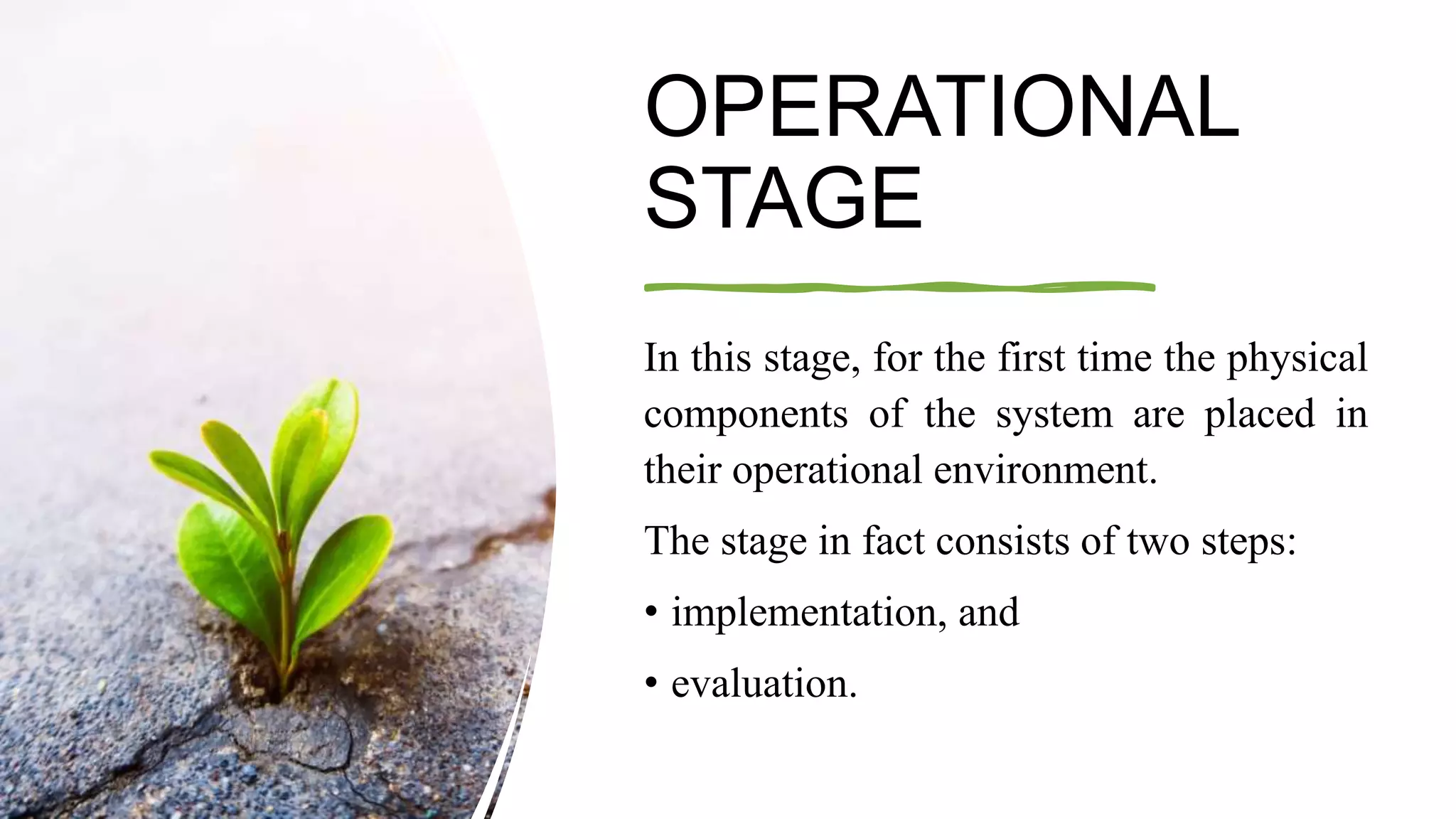 OPERATIONAL STAGE

In this stage, for the first time the physical components of the system are placed in their operational environment.

The stage in fact consists of two steps:

• implementation, and

• evaluation.